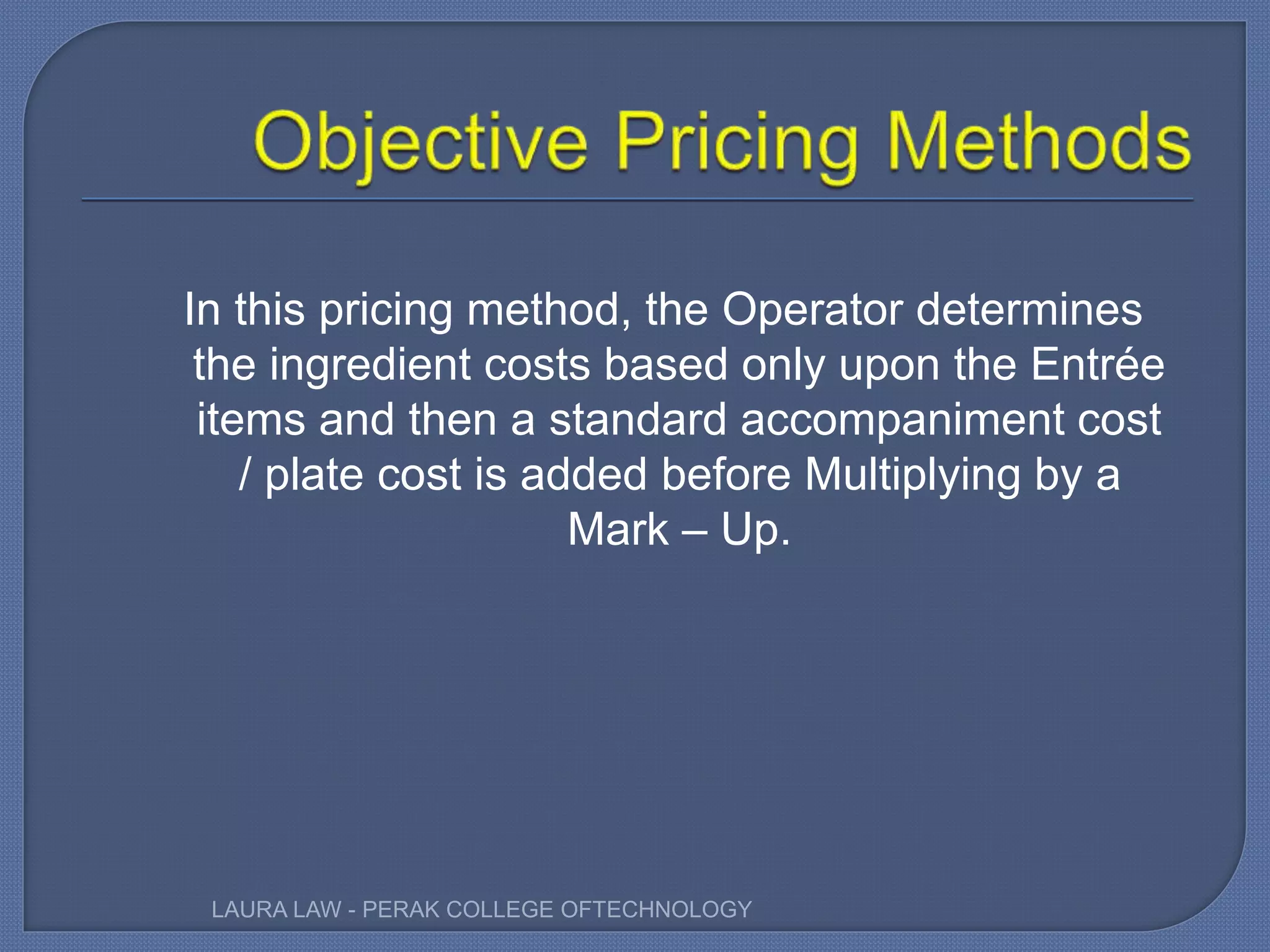 Objective Pricing Methods

In this pricing method, the Operator determines the ingredient costs based only upon the Entrée items and then a standard accompaniment cost / plate cost is added before Multiplying by a Mark – Up.

LAURA LAW - PERAK COLLEGE OFTECHNOLOGY